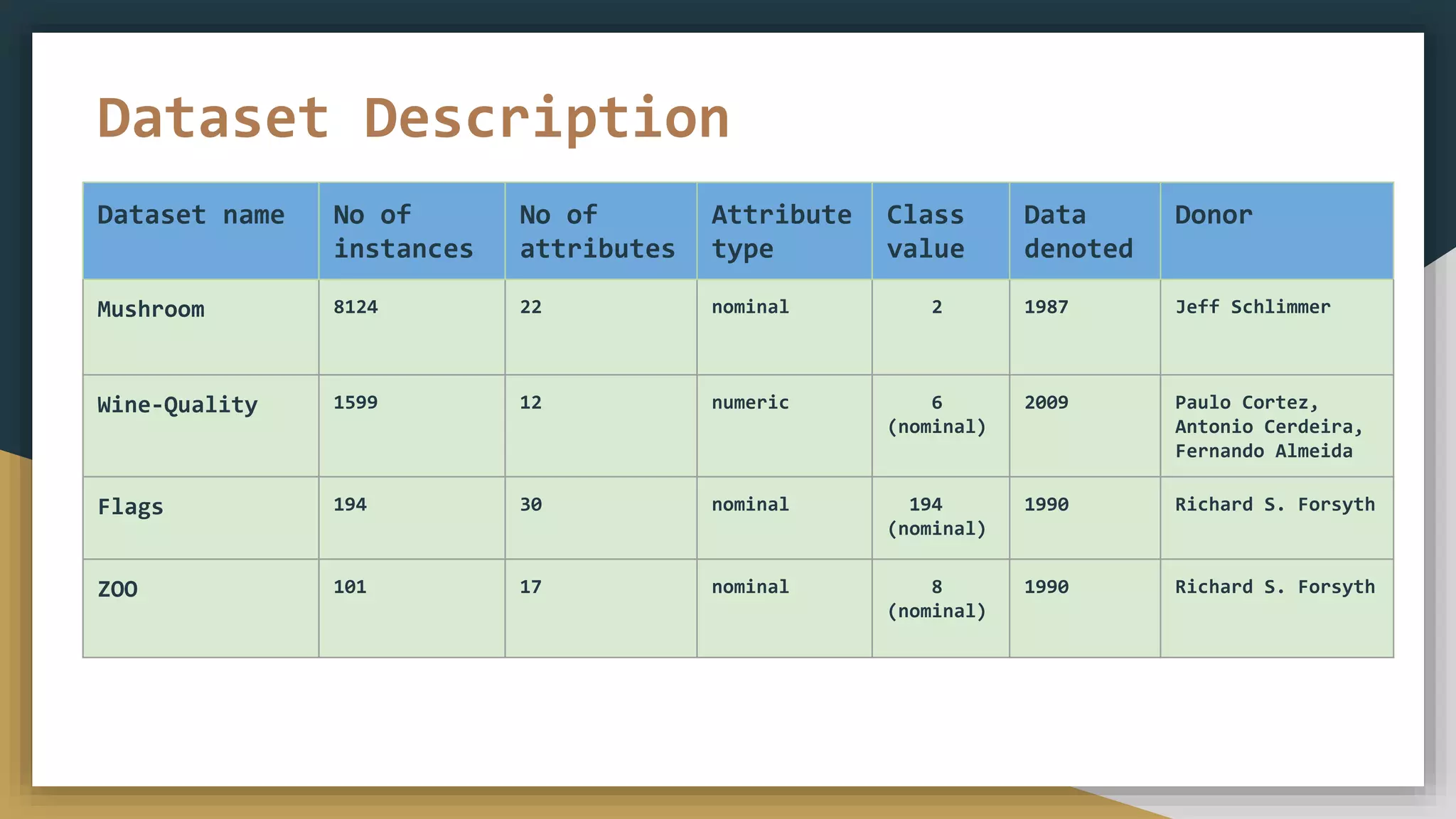 Dataset Description

| Dataset name | No of instances | No of attributes | Attribute type | Class value | Data denoted | Donor |
|---|---|---|---|---|---|---|
| Mushroom | 8124 | 22 | nominal | 2 | 1987 | Jeff Schlimmer |
| Wine-Quality | 1599 | 12 | numeric | 6 (nominal) | 2009 | Paulo Cortez, Antonio Cerdeira, Fernando Almeida |
| Flags | 194 | 30 | nominal | 194 (nominal) | 1990 | Richard S. Forsyth |
| ZOO | 101 | 17 | nominal | 8 (nominal) | 1990 | Richard S. Forsyth |